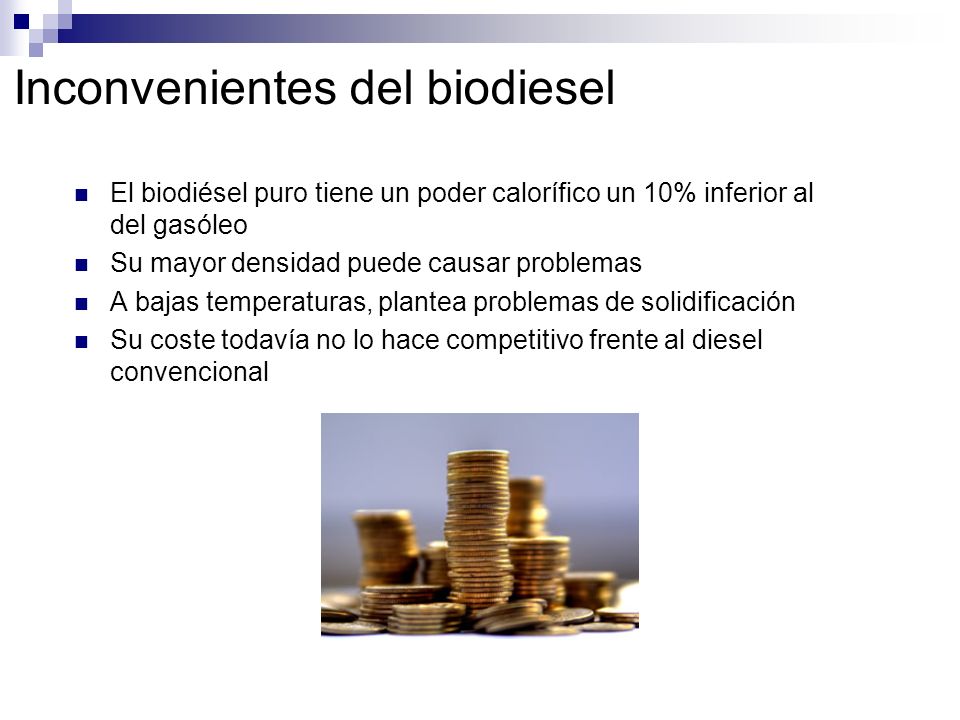 Inconvenientes del biodiesel

- El biodiésel puro tiene un poder calorífico un 10% inferior al del gasóleo
- Su mayor densidad puede causar problemas
- A bajas temperaturas, plantea problemas de solidificación
- Su coste todavía no lo hace competitivo frente al diesel convencional